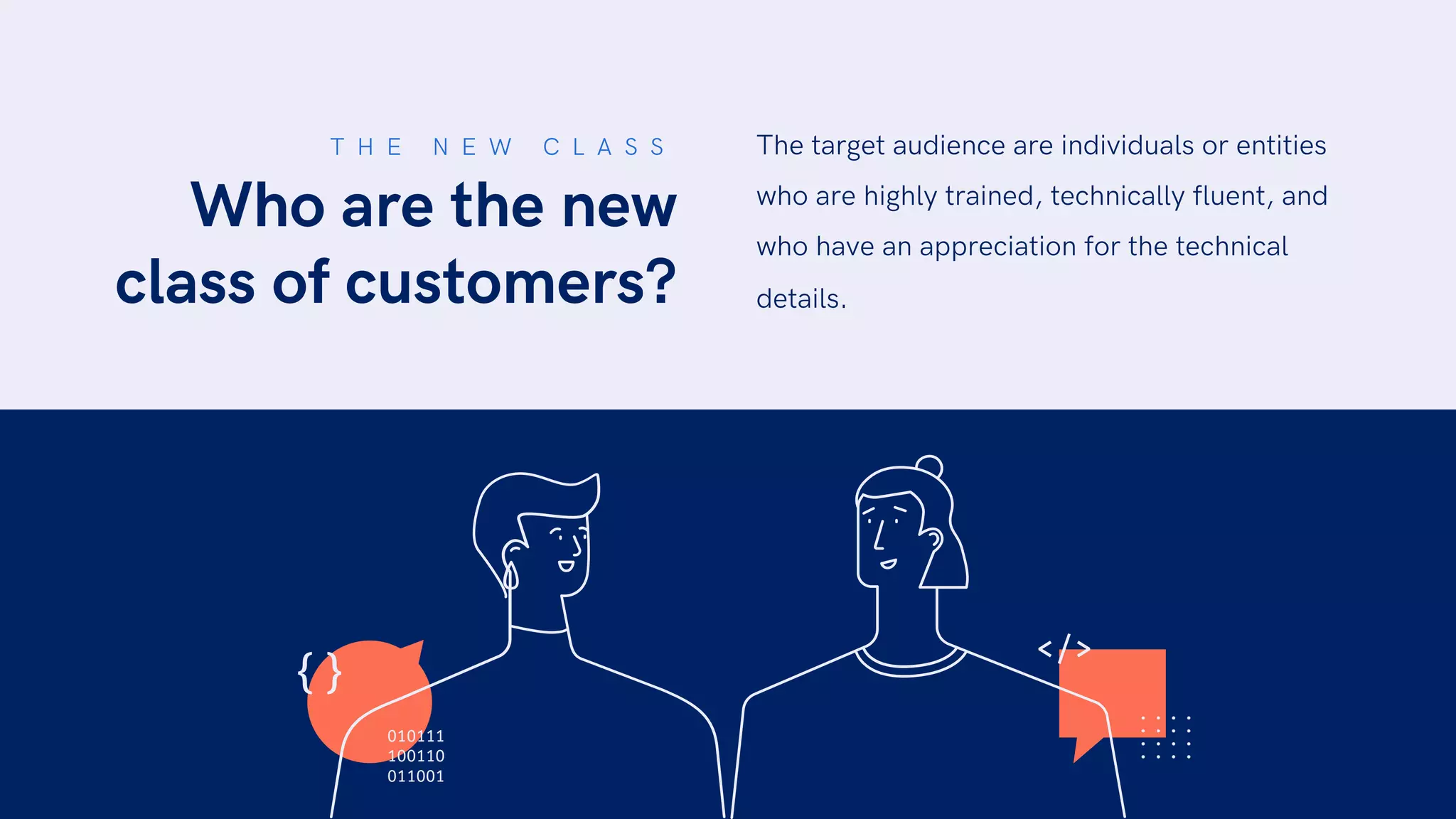 THE NEW CLASS

Who are the new class of customers?

The target audience are individuals or entities who are highly trained, technically fluent, and who have an appreciation for the technical details.

{ }

010111
100110
011001

</>